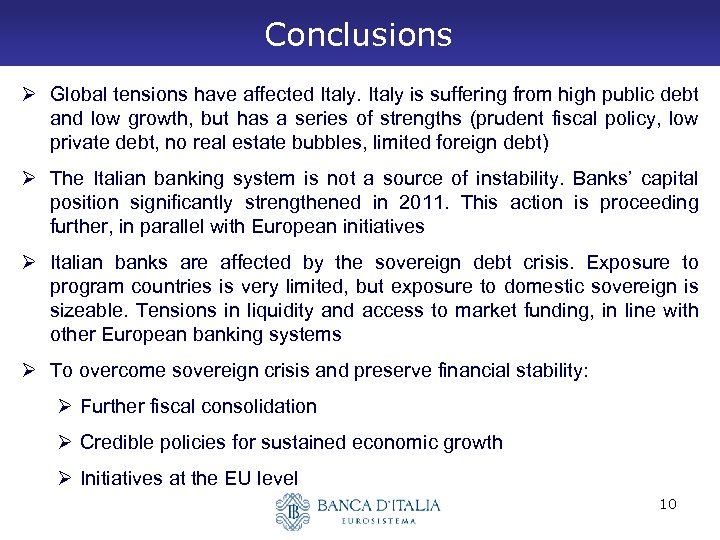 Conclusions

➢ Global tensions have affected Italy. Italy is suffering from high public debt and low growth, but has a series of strengths (prudent fiscal policy, low private debt, no real estate bubbles, limited foreign debt)

➢ The Italian banking system is not a source of instability. Banks' capital position significantly strengthened in 2011. This action is proceeding further, in parallel with European initiatives

➢ Italian banks are affected by the sovereign debt crisis. Exposure to program countries is very limited, but exposure to domestic sovereign is sizeable. Tensions in liquidity and access to market funding, in line with other European banking systems

➢ To overcome sovereign crisis and preserve financial stability:

➢ Further fiscal consolidation

➢ Credible policies for sustained economic growth

➢ Initiatives at the EU level

BANCA D'ITALIA
EUROSISTEMA

10